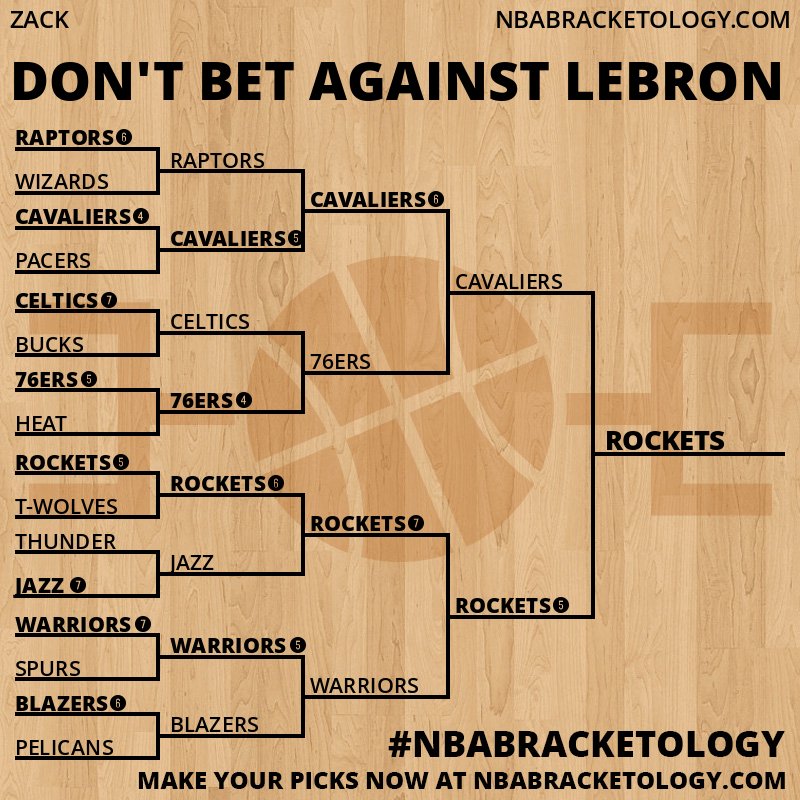 ZACK

NBABRACKETOLOGY.COM

DON'T BET AGAINST LEBRON

RAPTORS 6
WIZARDS
CAVALIERS 4
PACERS
CELTICS 7
BUCKS
76ERS 5
HEAT
ROCKETS 5
T-WOLVES
THUNDER
JAZZ 7
WARRIORS 7
SPURS
BLAZERS 6
PELICANS

RAPTORS
CAVALIERS 5
CELTICS
76ERS 4
ROCKETS 6
JAZZ
WARRIORS 5
BLAZERS

CAVALIERS 6
76ERS
ROCKETS 7
WARRIORS

CAVALIERS
ROCKETS 5

ROCKETS

#NBABRACKETOLOGY

MAKE YOUR PICKS NOW AT NBABRACKETOLOGY.COM